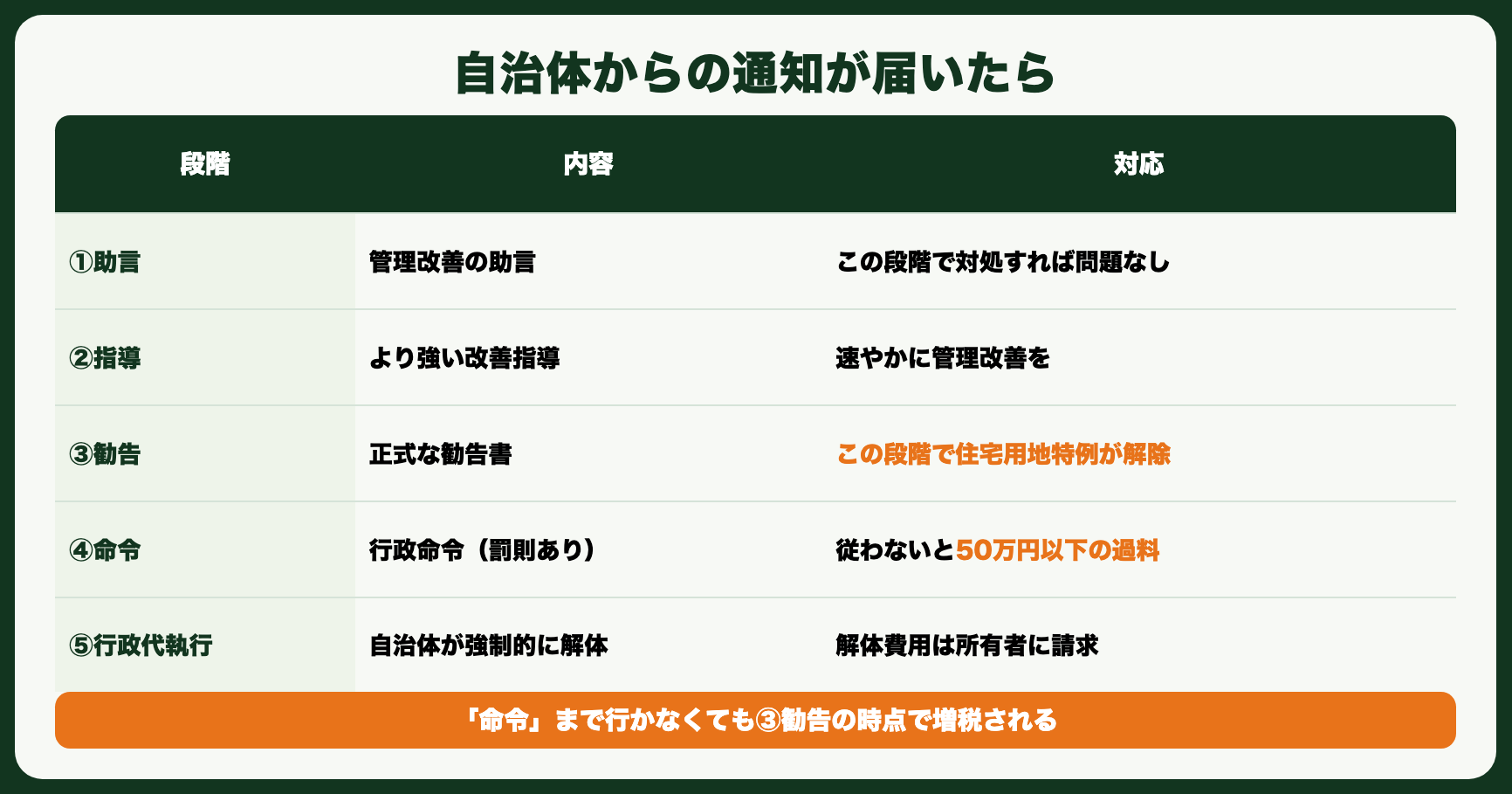 自治体からの通知が届いたら

| 段階 | 内容 | 対応 |
|---|---|---|
| ①助言 | 管理改善の助言 | この段階で対処すれば問題なし |
| ②指導 | より強い改善指導 | 速やかに管理改善を |
| ③勧告 | 正式な勧告書 | この段階で住宅用地特例が解除 |
| ④命令 | 行政命令（罰則あり） | 従わないと50万円以下の過料 |
| ⑤行政代執行 | 自治体が強制的に解体 | 解体費用は所有者に請求 |

「命令」まで行かなくても③勧告の時点で増税される